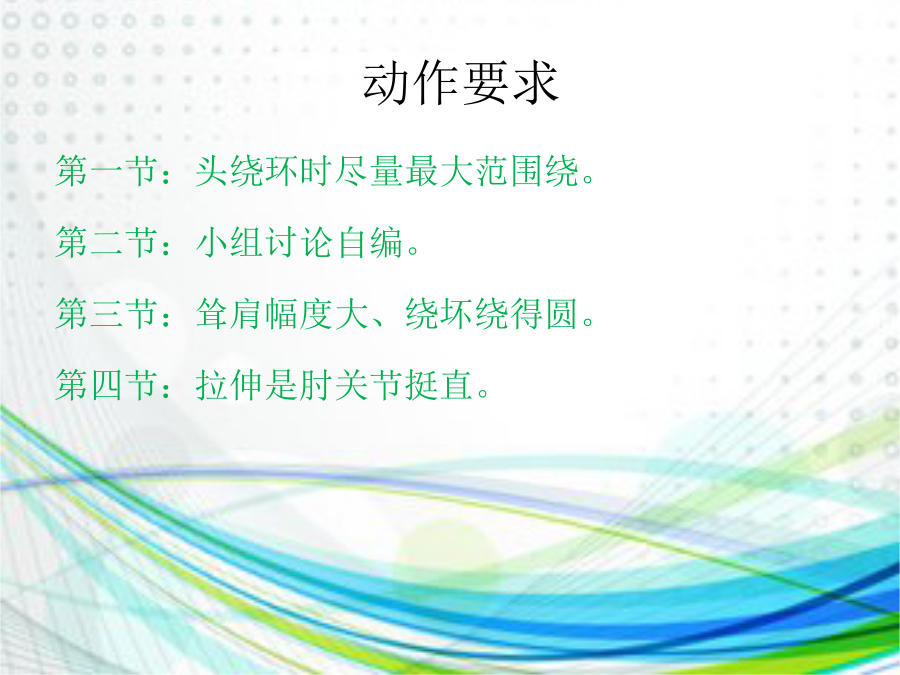 动作要求

第一节：头绕环时尽量最大范围绕。

第二节：小组讨论自编。

第三节：耸肩幅度大、绕坏绕得圆。

第四节：拉伸是肘关节挺直。